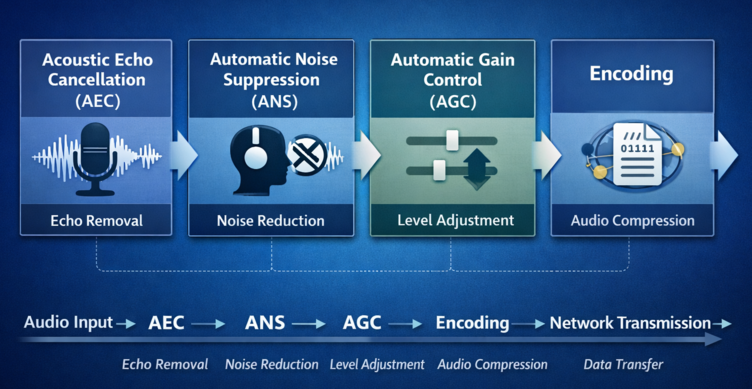 Acoustic Echo Cancellation (AEC)

Echo Removal

Automatic Noise Suppression (ANS)

Noise Reduction

Automatic Gain Control (AGC)

Level Adjustment

Encoding

01111

Audio Compression

Audio Input → AEC → ANS → AGC → Encoding → Network Transmission →

Echo Removal Noise Reduction Level Adjustment Audio Compression Data Transfer